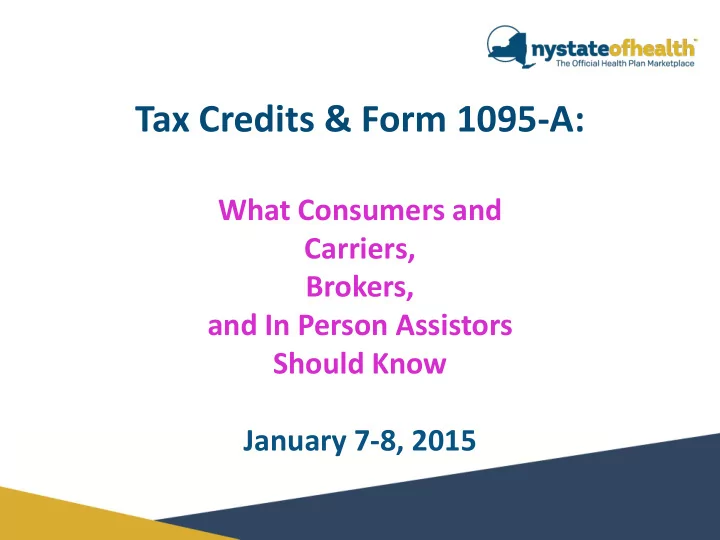 nystateofhealth
The Official Health Plan Marketplace

Tax Credits & Form 1095-A:

What Consumers and
Carriers,
Brokers,
and In Person Assistors
Should Know

January 7-8, 2015